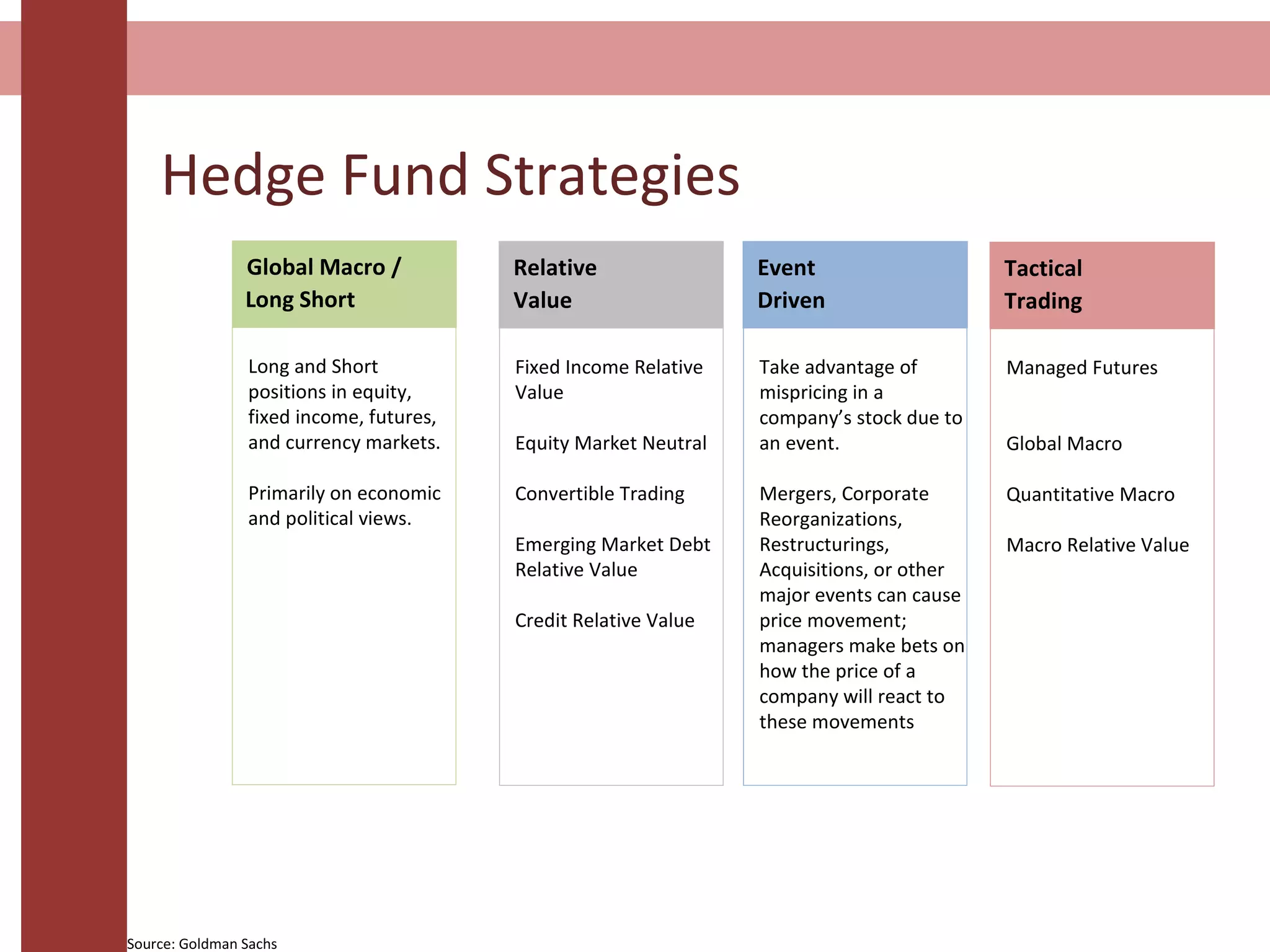 Hedge Fund Strategies

Global Macro / Long Short

Long and Short positions in equity, fixed income, futures, and currency markets.

Primarily on economic and political views.

Relative Value

Fixed Income Relative Value

Equity Market Neutral

Convertible Trading

Emerging Market Debt Relative Value

Credit Relative Value

Event Driven

Take advantage of mispricing in a company's stock due to an event.

Mergers, Corporate Reorganizations, Restructurings, Acquisitions, or other major events can cause price movement; managers make bets on how the price of a company will react to these movements

Tactical Trading

Managed Futures

Global Macro

Quantitative Macro

Macro Relative Value

Source: Goldman Sachs